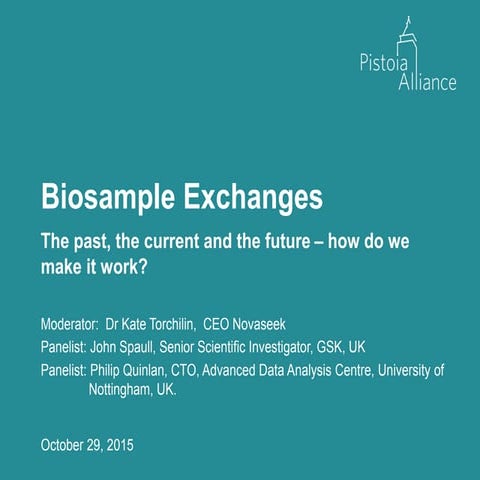 Pistoia Alliance

Biosample Exchanges

The past, the current and the future – how do we make it work?

Moderator: Dr Kate Torchilin, CEO Novaseek

Panelist: John Spaull, Senior Scientific Investigator, GSK, UK

Panelist: Philip Quinlan, CTO, Advanced Data Analysis Centre, University of Nottingham, UK.

October 29, 2015